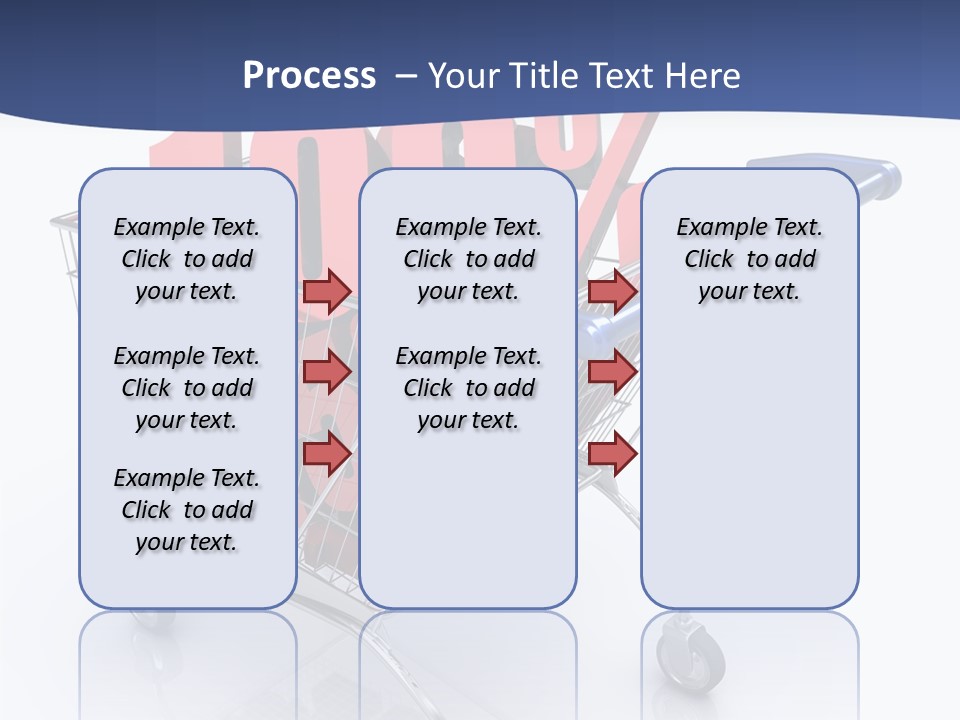 Process – Your Title Text Here

Example Text. Click to add your text.

Example Text. Click to add your text.

Example Text. Click to add your text.

Example Text. Click to add your text.

Example Text. Click to add your text.

Example Text. Click to add your text.